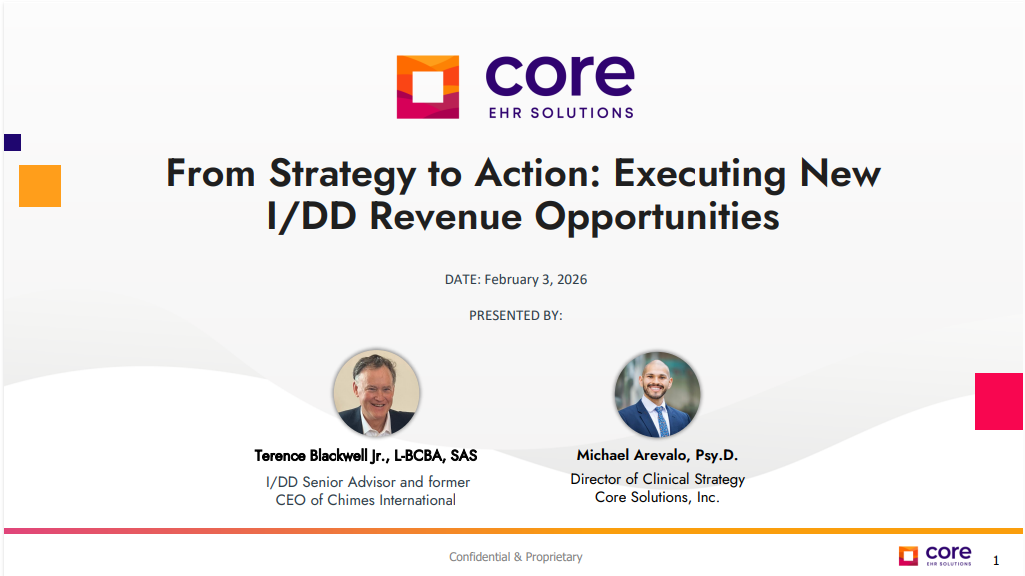 core
EHR SOLUTIONS

From Strategy to Action: Executing New I/DD Revenue Opportunities

DATE: February 3, 2026

PRESENTED BY:

Terence Blackwell Jr., L-BCBA, SAS
I/DD Senior Advisor and former CEO of Chimes International

Michael Arevalo, Psy.D.
Director of Clinical Strategy
Core Solutions, Inc.

Confidential & Proprietary

core
EHR SOLUTIONS

1